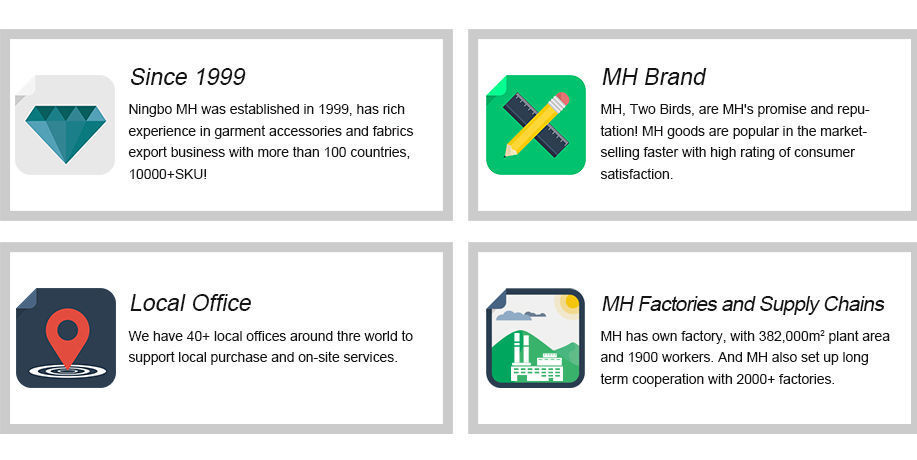 Since 1999

Ningbo MH was established in 1999, has rich experience in garment accessories and fabrics export business with more than 100 countries, 10000+SKU!

MH Brand

MH, Two Birds, are MH's promise and reputation! MH goods are popular in the market-selling faster with high rating of consumer satisfaction.

Local Office

We have 40+ local offices around thre world to support local purchase and on-site services.

MH Factories and Supply Chains

MH has own factory, with 382,000m² plant area and 1900 workers. And MH also set up long term cooperation with 2000+ factories.